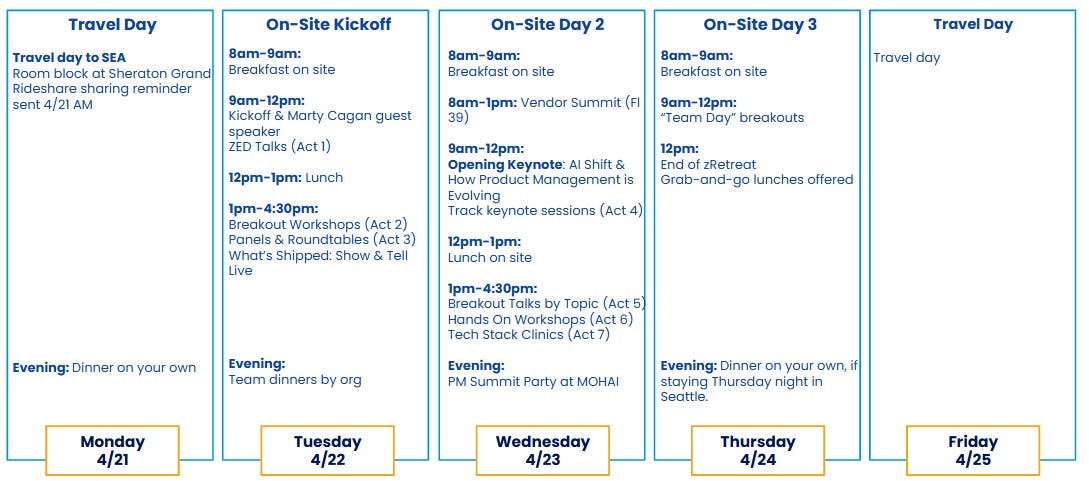 Travel Day

Travel day to SEA
Room block at Sheraton Grand
Rideshare sharing reminder sent 4/21 AM

Evening: Dinner on your own

Monday
4/21

On-Site Kickoff

8am-9am:
Breakfast on site

9am-12pm:
Kickoff & Marty Cagan guest speaker
ZED Talks (Act 1)

12pm-1pm: Lunch

1pm-4:30pm:
Breakout Workshops (Act 2)
Panels & Roundtables (Act 3)
What's Shipped: Show & Tell Live

Evening:
Team dinners by org

Tuesday
4/22

On-Site Day 2

8am-9am:
Breakfast on site

8am-1pm: Vendor Summit (Fl 39)

9am-12pm:
Opening Keynote: AI Shift & How Product Management is Evolving
Track keynote sessions (Act 4)

12pm-1pm:
Lunch on site

1pm-4:30pm:
Breakout Talks by Topic (Act 5)
Hands On Workshops (Act 6)
Tech Stack Clinics (Act 7)

Evening:
PM Summit Party at MOHAI

Wednesday
4/23

On-Site Day 3

8am-9am:
Breakfast on site

9am-12pm:
"Team Day" breakouts

12pm:
End of zRetreat
Grab-and-go lunches offered

Evening: Dinner on your own, if staying Thursday night in Seattle.

Thursday
4/24

Travel Day

Travel day

Friday
4/25